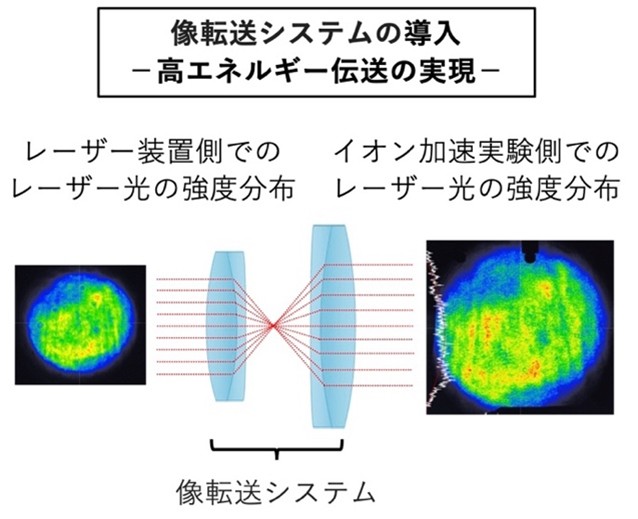 像転送システムの導入
－高エネルギー伝送の実現－

レーザー装置側での
レーザー光の強度分布

イオン加速実験側での
レーザー光の強度分布

像転送システム